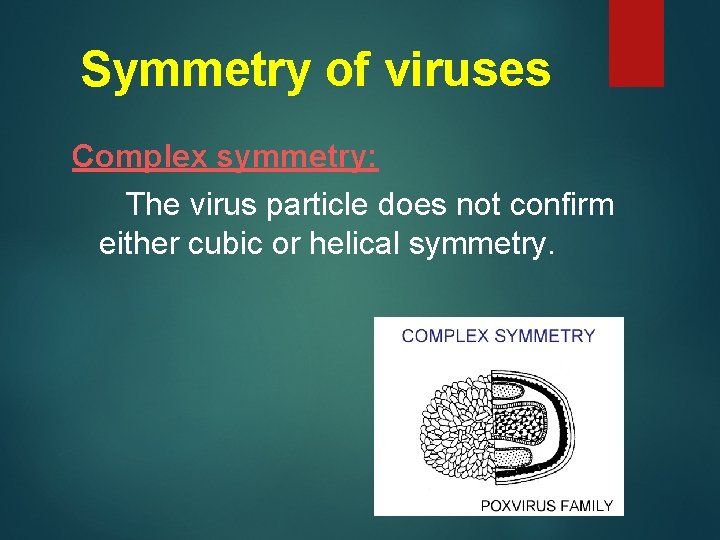 Symmetry of viruses

Complex symmetry:

The virus particle does not confirm either cubic or helical symmetry.

COMPLEX SYMMETRY

POXVIRUS FAMILY